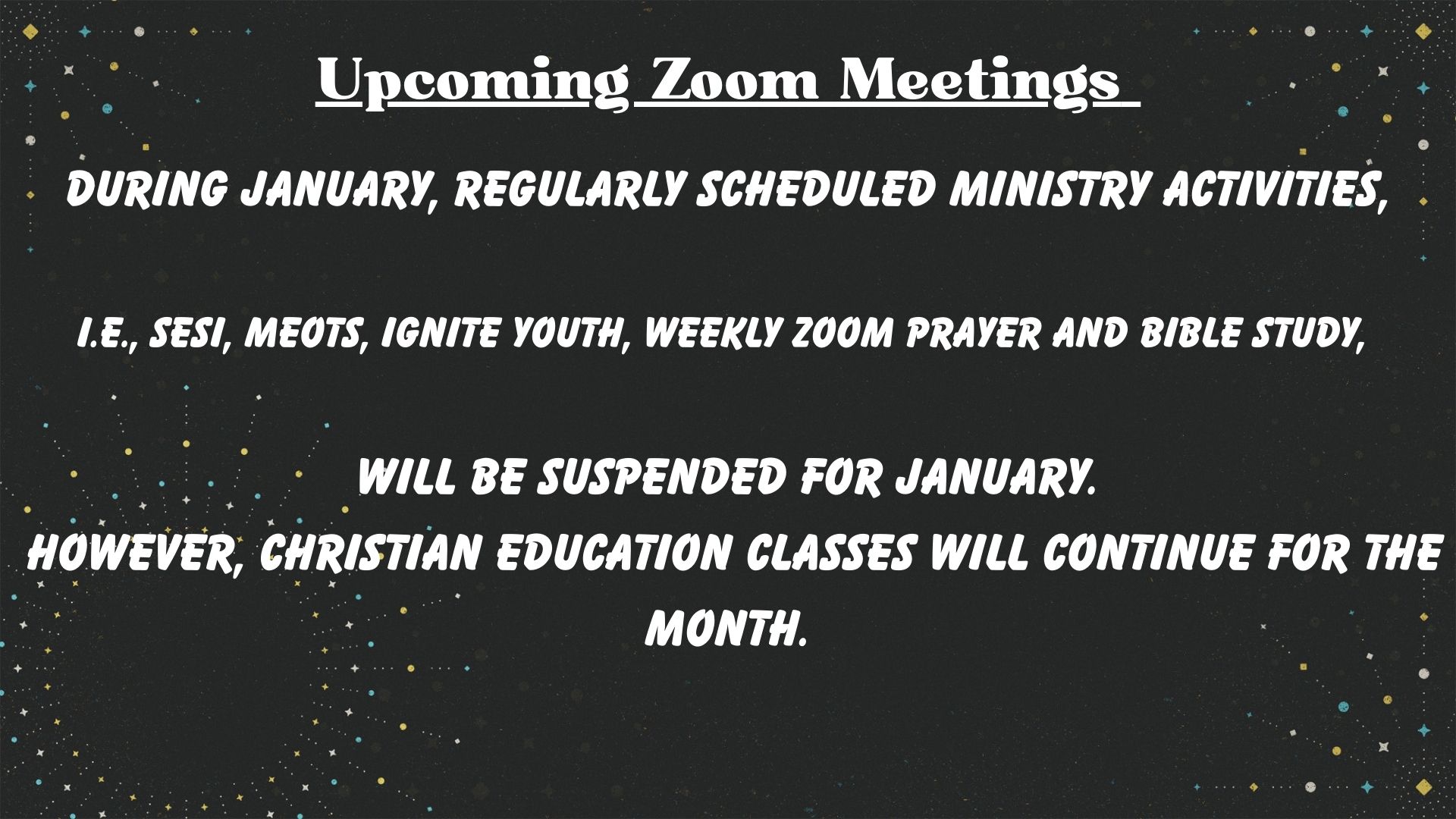 Upcoming Zoom Meetings

DURING JANUARY, REGULARLY SCHEDULED MINISTRY ACTIVITIES,

I.E., SESI, MEOTS, IGNITE YOUTH, WEEKLY ZOOM PRAYER AND BIBLE STUDY,

WILL BE SUSPENDED FOR JANUARY.
HOWEVER, CHRISTIAN EDUCATION CLASSES WILL CONTINUE FOR THE MONTH.